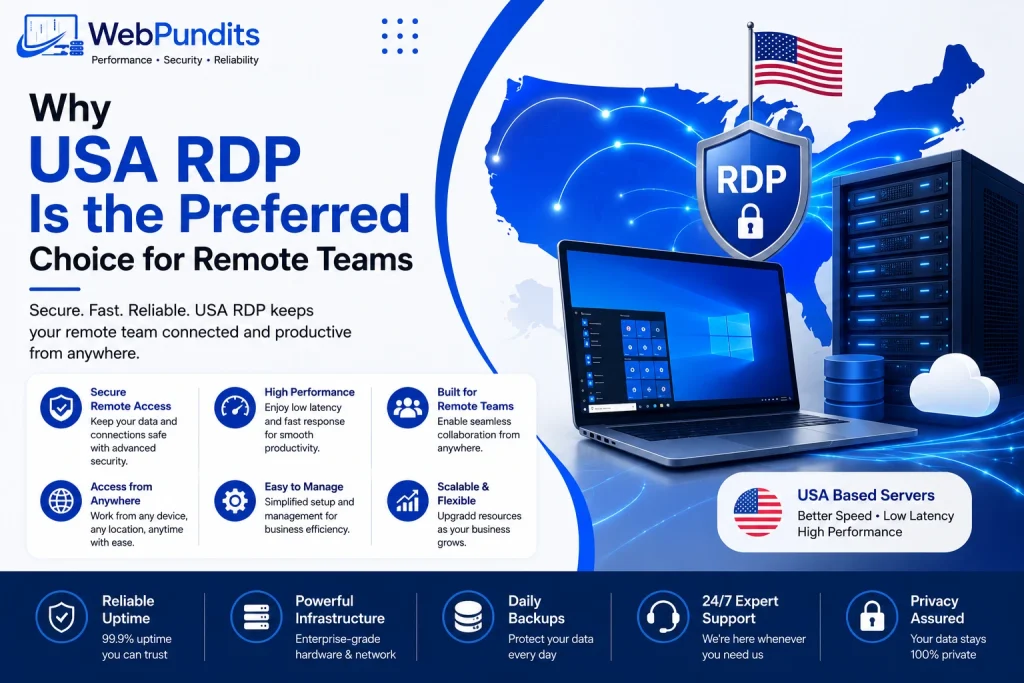 WebPundits
Performance • Security • Reliability

Why
USA RDP
Is the Preferred
Choice for Remote Teams

Secure. Fast. Reliable. USA RDP keeps your remote team connected and productive from anywhere.

Secure Remote Access
Keep your data and connections safe with advanced security.

High Performance
Enjoy low latency and fast response for smooth productivity.

Built for Remote Teams
Enable seamless collaboration from anywhere.

Access from Anywhere
Work from any device, any location, anytime with ease.

Easy to Manage
Simplified setup and management for business efficiency.

Scalable & Flexible
Upgradd resources as your business grows.

RDP

USA Based Servers
Better Speed • Low Latency
High Performance

Reliable Uptime
99.9% uptime you can trust

Powerful Infrastructure
Enterprise-grade hardware & network

Daily Backups
Protect your data every day

24/7 Expert Support
We're here whenever you need us

Privacy Assured
Your data stays 100% private